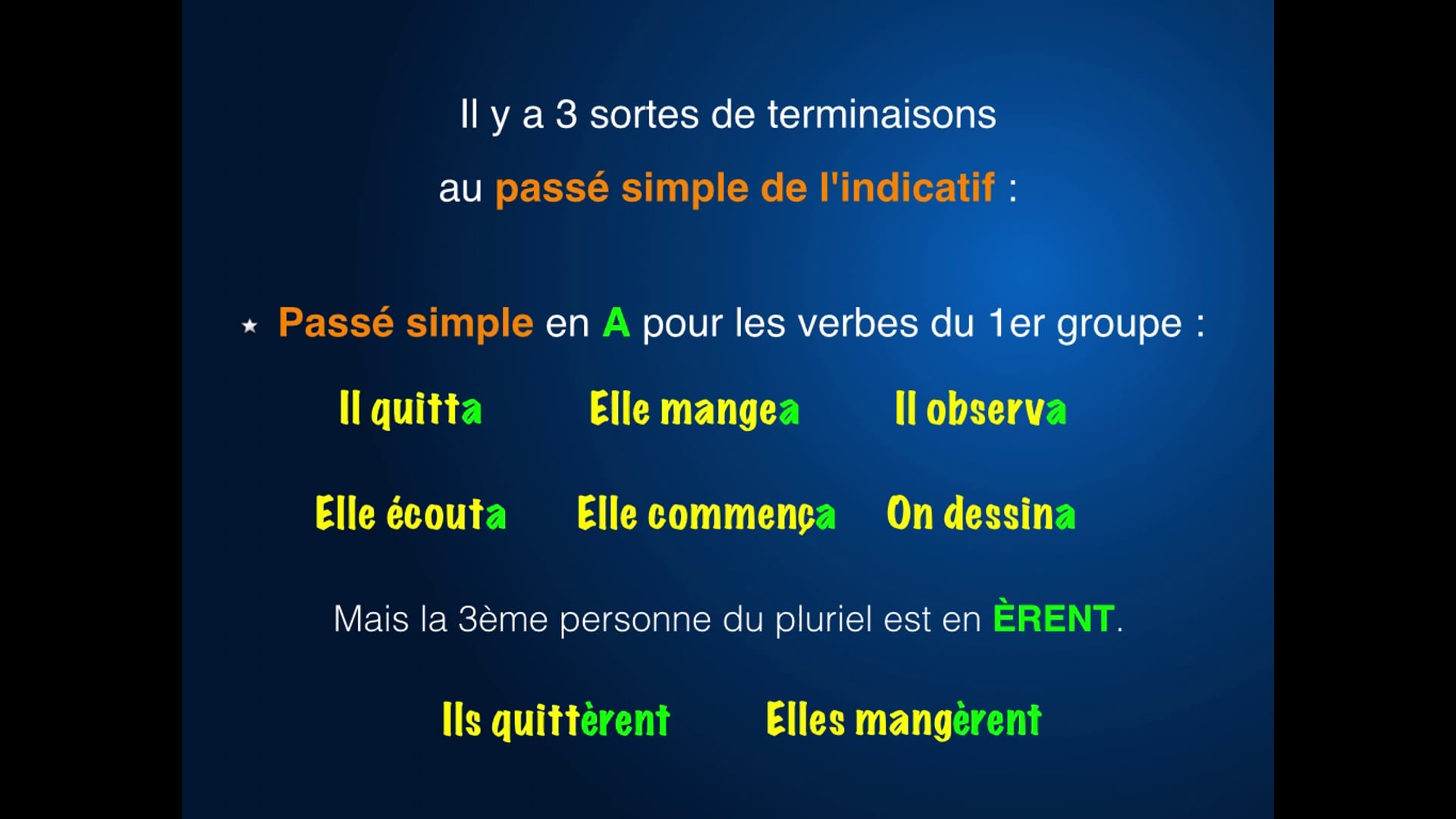 Il y a 3 sortes de terminaisons

au passé simple de l'indicatif :

★ Passé simple en A pour les verbes du 1er groupe :

Il quitta Elle mangea Il observa

Elle écouta Elle commença On dessina

Mais la 3ème personne du pluriel est en ÈRENT.

Ils quittèrent Elles mangèrent